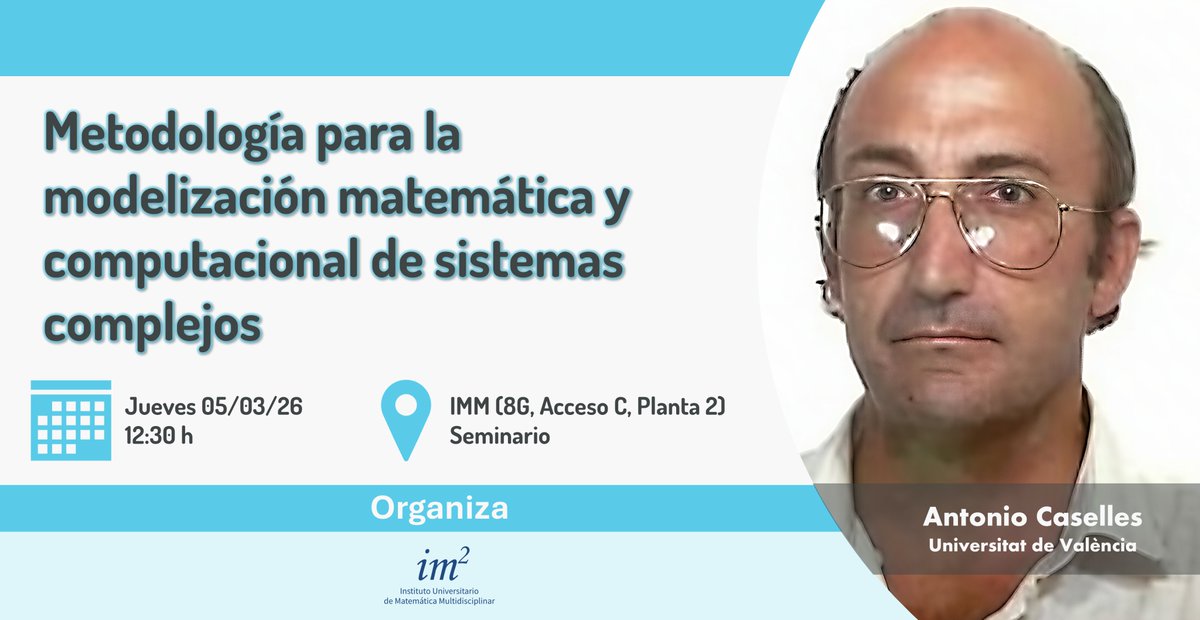 Metodología para la modelización matemática y computacional de sistemas complejos

Jueves 05/03/26
12:30 h

IMM (8G, Acceso C, Planta 2)
Seminario

Organiza

$im^2$
Instituto Universitario de Matemática Multidisciplinar

Antonio Caselles
Universitat de València